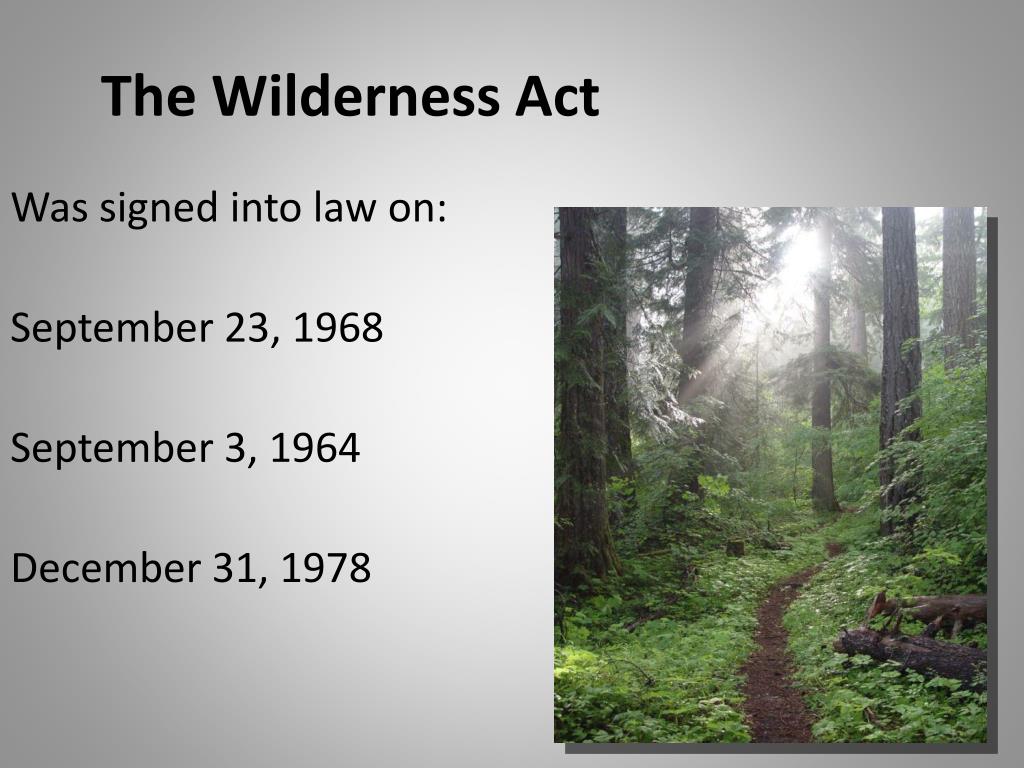 The Wilderness Act

Was signed into law on:

September 23, 1968

September 3, 1964

December 31, 1978